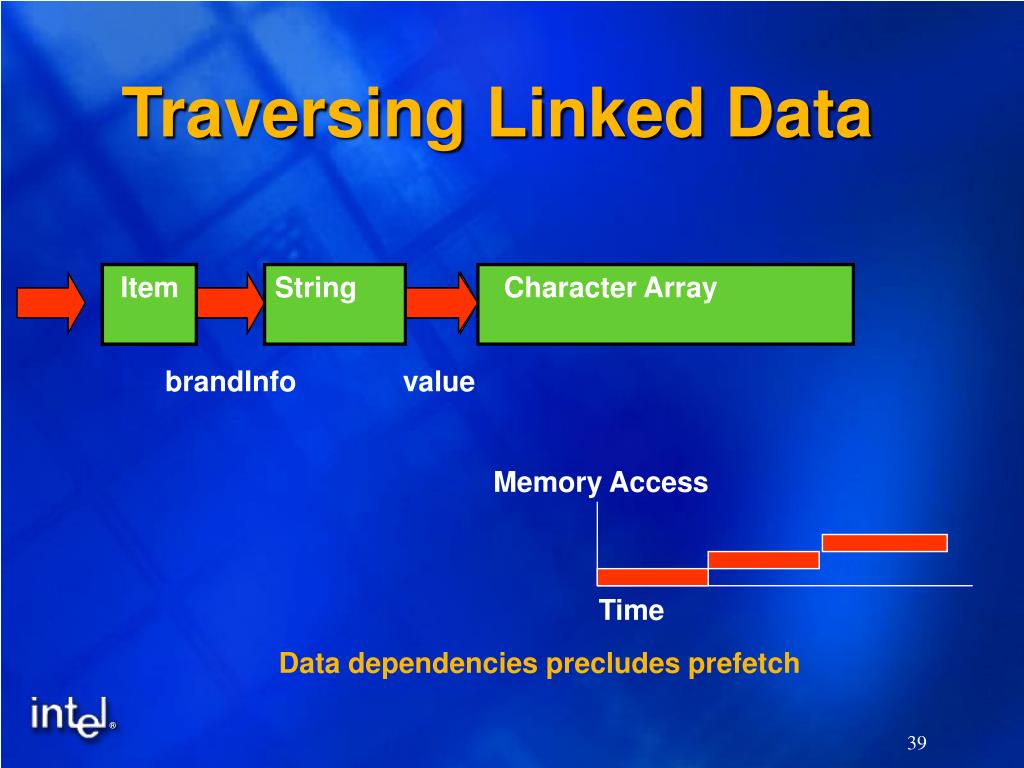 Traversing Linked Data

Item

String

Character Array

brandInfo

value

Memory Access

Time

Data dependencies precludes prefetch

intel®

39